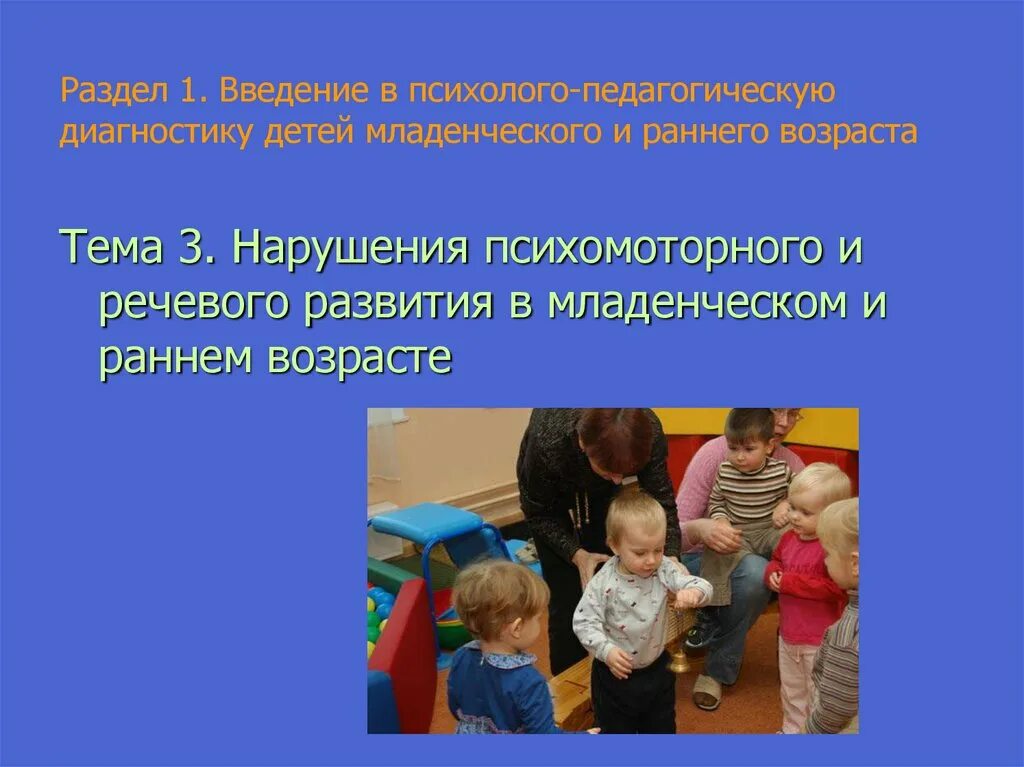 Раздел 1. Введение в психолого-педагогическую диагностику детей младенческого и раннего возраста

Тема 3. Нарушения психомоторного и речевого развития в младенческом и раннем возрасте